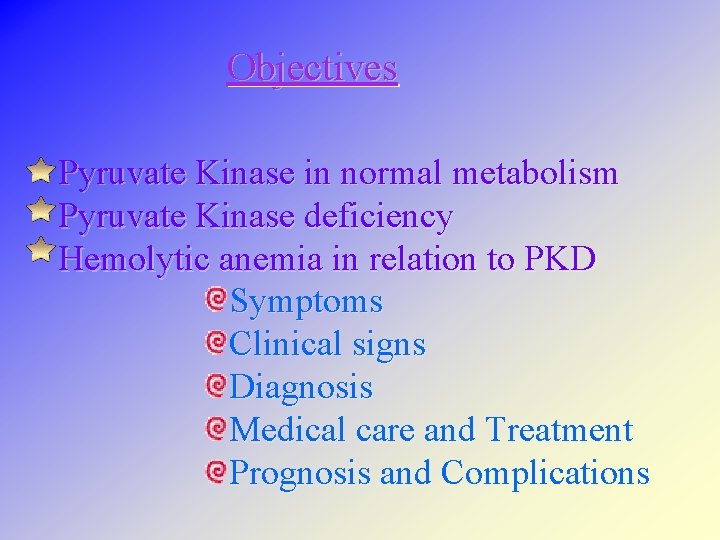 Objectives

Pyruvate Kinase in normal metabolism
Pyruvate Kinase deficiency
Hemolytic anemia in relation to PKD

Symptoms
Clinical signs
Diagnosis
Medical care and Treatment
Prognosis and Complications